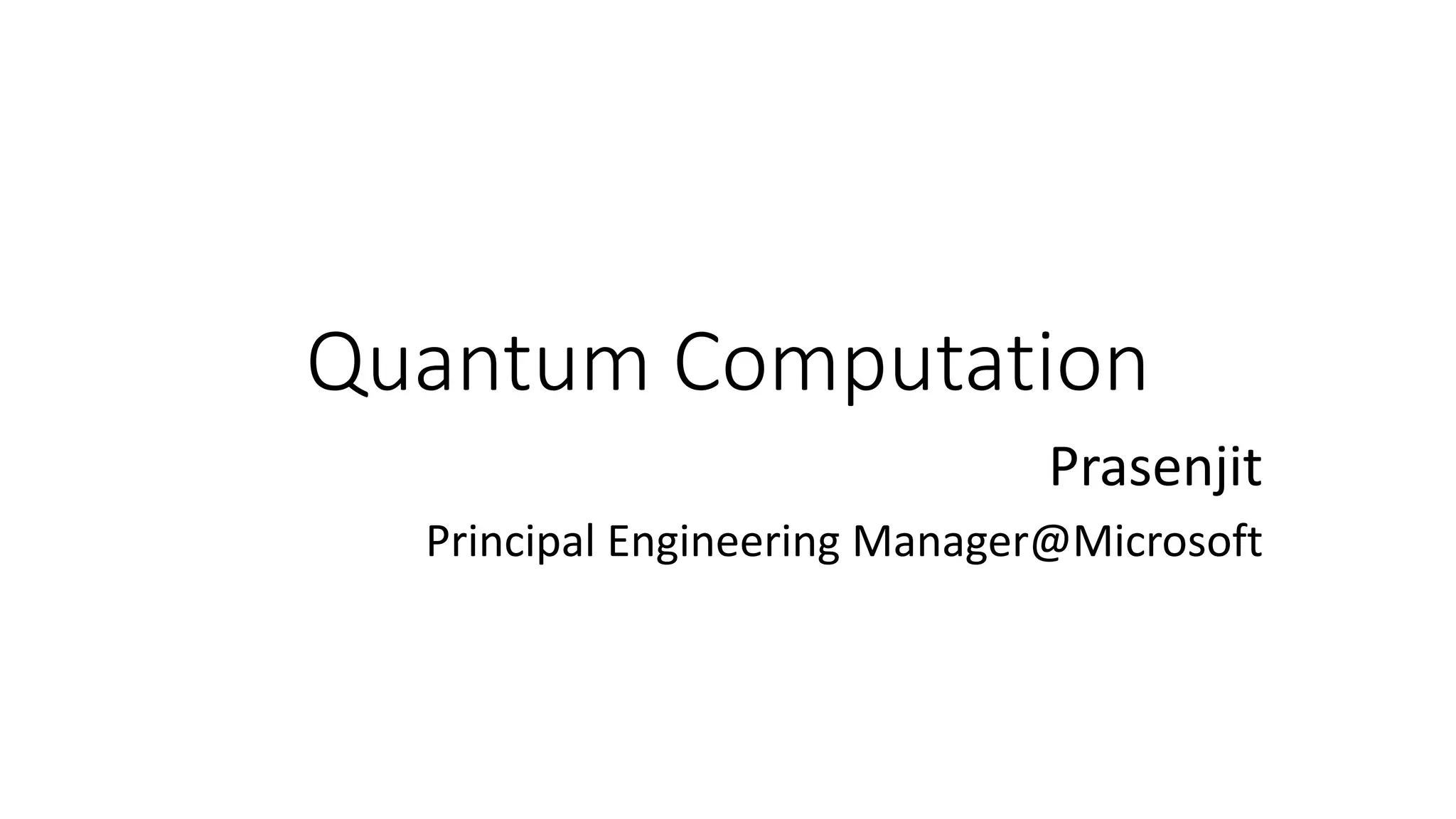 Quantum Computation

Prasenjit

Principal Engineering Manager@Microsoft